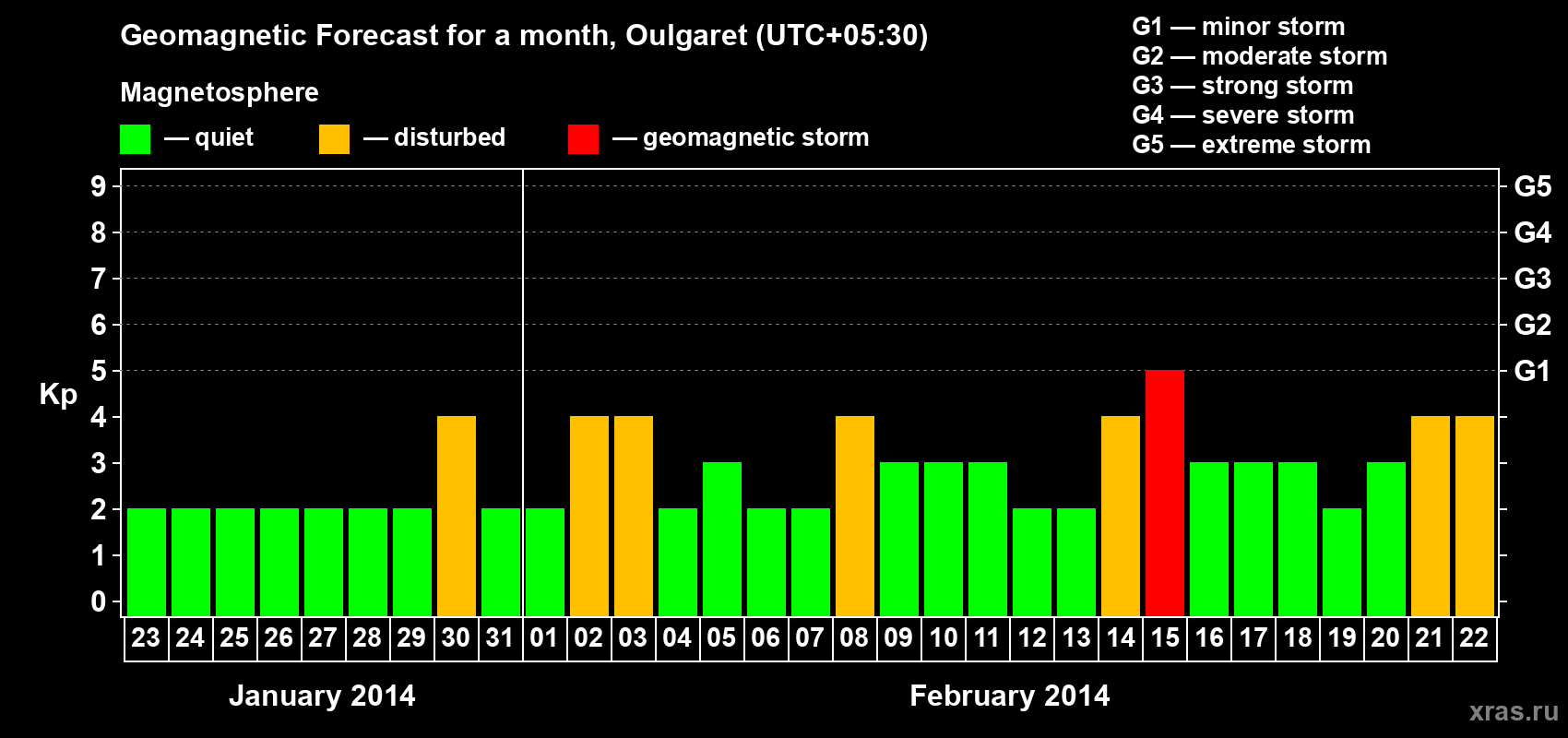 Geomagnetic Forecast for a month, Oulgaret (UTC+05:30)

Magnetosphere

— quiet — disturbed — geomagnetic storm

G1 — minor storm
G2 — moderate storm
G3 — strong storm
G4 — severe storm
G5 — extreme storm

Kp

9
8
7
6
5
4
3
2
1
0

G5
G4
G3
G2
G1

23 24 25 26 27 28 29 30 31 01 02 03 04 05 06 07 08 09 10 11 12 13 14 15 16 17 18 19 20 21 22

January 2014

February 2014

xras.ru